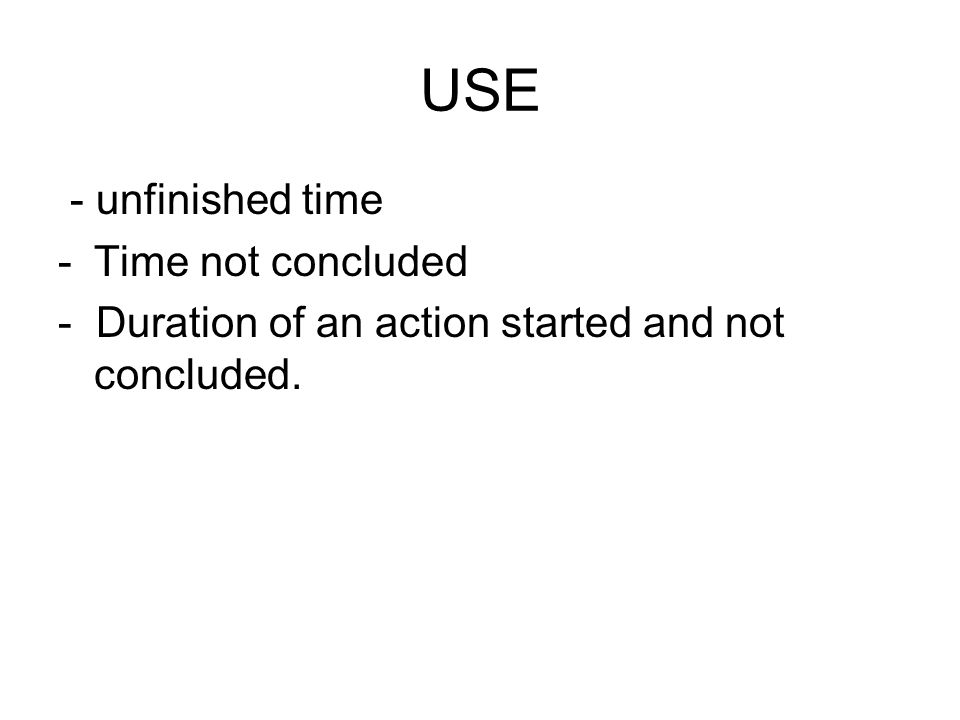 USE

- unfinished time
- Time not concluded
- Duration of an action started and not concluded.